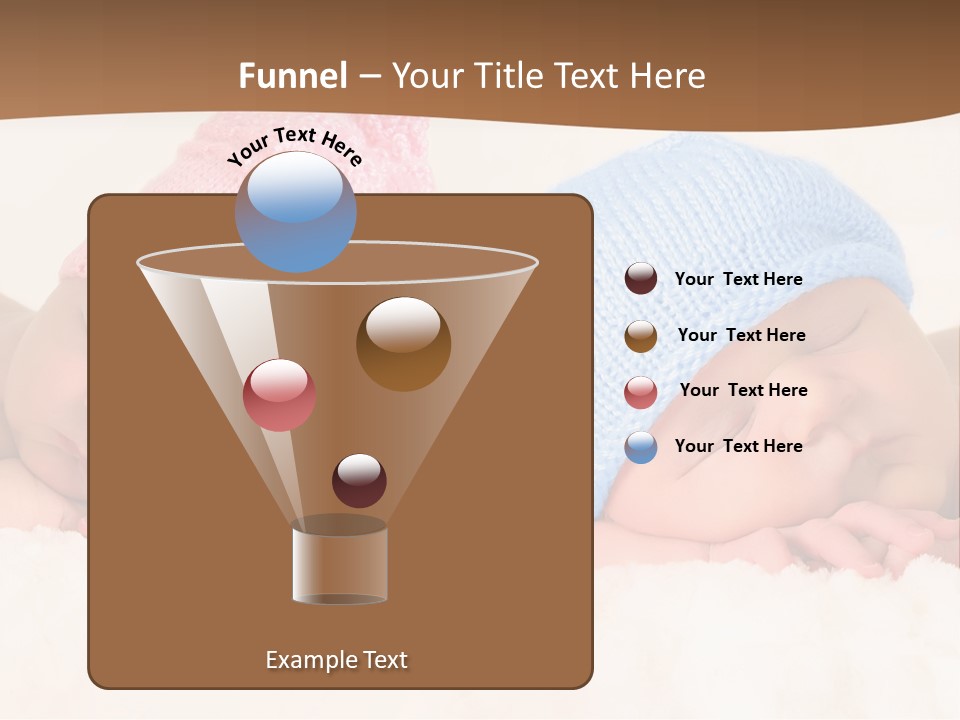 Funnel – Your Title Text Here

Your Text Here

Your Text Here

Your Text Here

Your Text Here

Your Text Here

Example Text